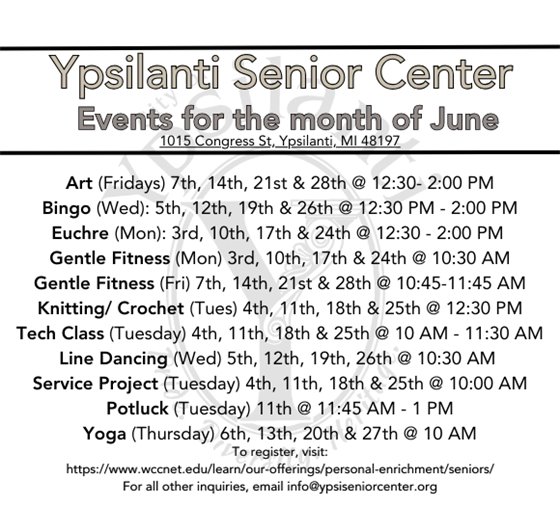 Ypsilanti Senior Center
Events for the month of June
1015 Congress St, Ypsilanti, MI 48197

Art (Fridays) 7th, 14th, 21st & 28th @ 12:30- 2:00 PM
Bingo (Wed): 5th, 12th, 19th & 26th @ 12:30 PM - 2:00 PM
Euchre (Mon): 3rd, 10th, 17th & 24th @ 12:30 - 2:00 PM
Gentle Fitness (Mon) 3rd, 10th, 17th & 24th @ 10:30 AM
Gentle Fitness (Fri) 7th, 14th, 21st & 28th @ 10:45-11:45 AM
Knitting/ Crochet (Tues) 4th, 11th, 18th & 25th @ 12:30 PM
Tech Class (Tuesday) 4th, 11th, 18th & 25th @ 10 AM - 11:30 AM
Line Dancing (Wed) 5th, 12th, 19th, 26th @ 10:30 AM
Service Project (Tuesday) 4th, 11th, 18th & 25th @ 10:00 AM
Potluck (Tuesday) 11th @ 11:45 AM - 1 PM
Yoga (Thursday) 6th, 13th, 20th & 27th @ 10 AM
To register, visit:
https://www.wccnet.edu/learn/our-offerings/personal-enrichment/seniors/
For all other inquiries, email info@ypsiseniorcenter.org